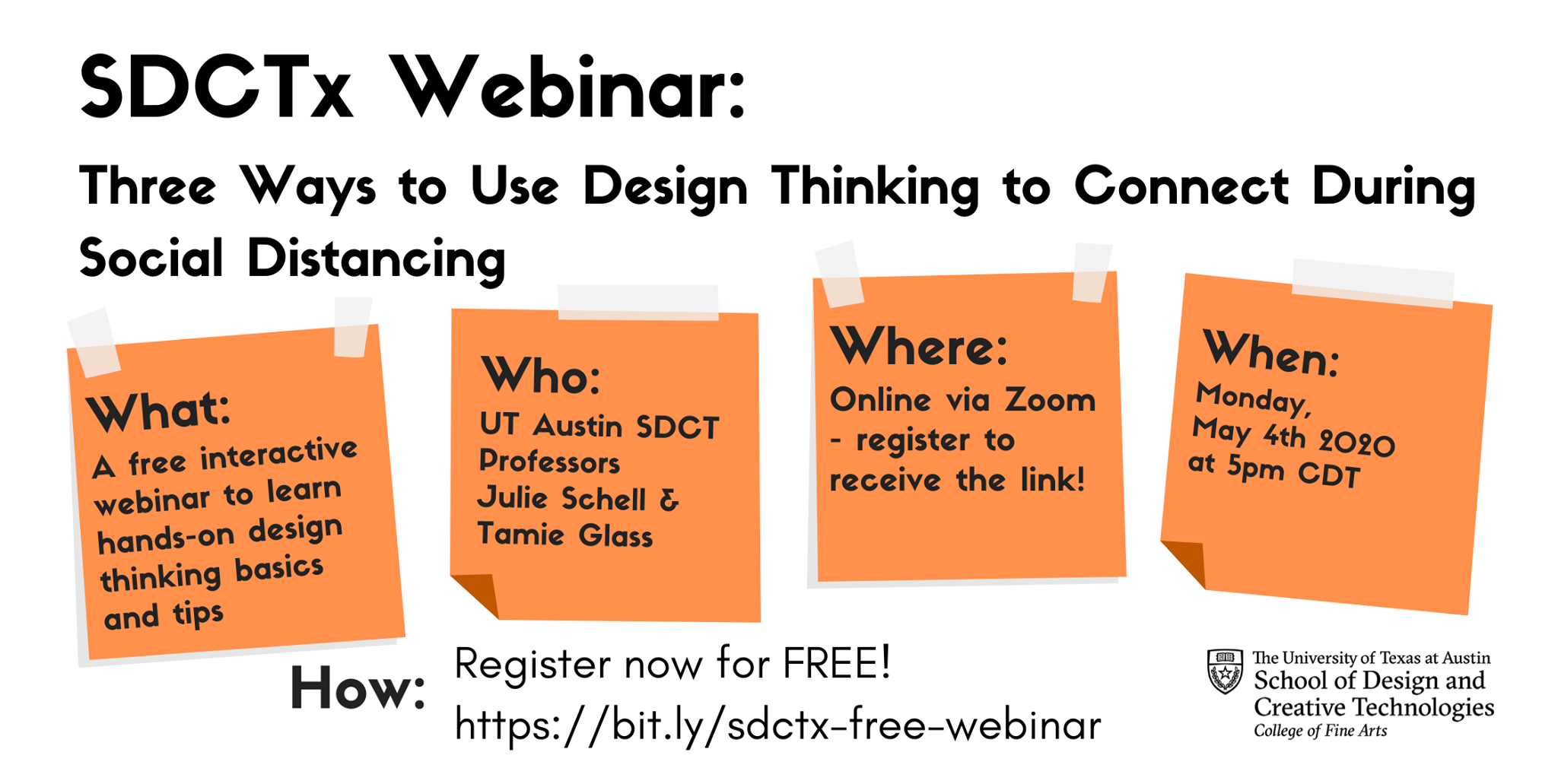 SDCTx Webinar:

Three Ways to Use Design Thinking to Connect During Social Distancing

What:
A free interactive webinar to learn hands-on design thinking basics and tips

Who:
UT Austin SDCT Professors Julie Schell & Tamie Glass

Where:
Online via Zoom - register to receive the link!

When:
Monday, May 4th 2020 at 5pm CDT

How: Register now for FREE!
https://bit.ly/sdctx-free-webinar

The University of Texas at Austin
School of Design and Creative Technologies
College of Fine Arts